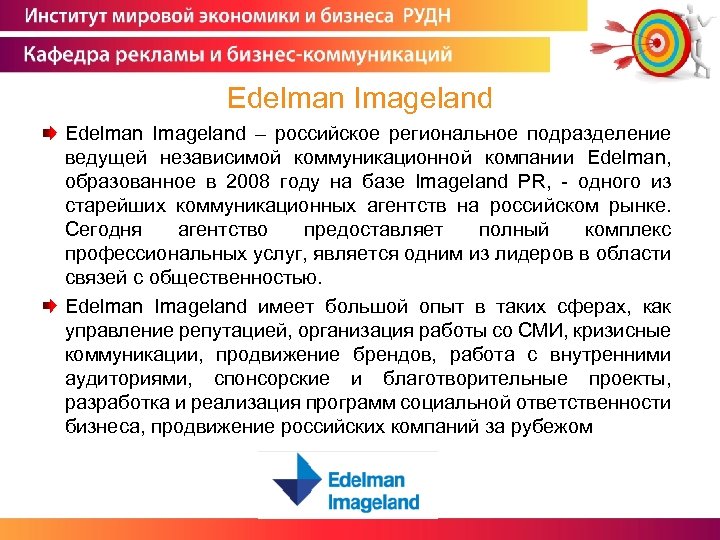 Институт мировой экономики и бизнеса РУДН

Кафедра рекламы и бизнес-коммуникаций

Edelman Imageland

Edelman Imageland – российское региональное подразделение ведущей независимой коммуникационной компании Edelman, образованное в 2008 году на базе Imageland PR, - одного из старейших коммуникационных агентств на российском рынке. Сегодня агентство предоставляет полный комплекс профессиональных услуг, является одним из лидеров в области связей с общественностью.

Edelman Imageland имеет большой опыт в таких сферах, как управление репутацией, организация работы со СМИ, кризисные коммуникации, продвижение брендов, работа с внутренними аудиториями, спонсорские и благотворительные проекты, разработка и реализация программ социальной ответственности бизнеса, продвижение российских компаний за рубежом

Edelman Imageland